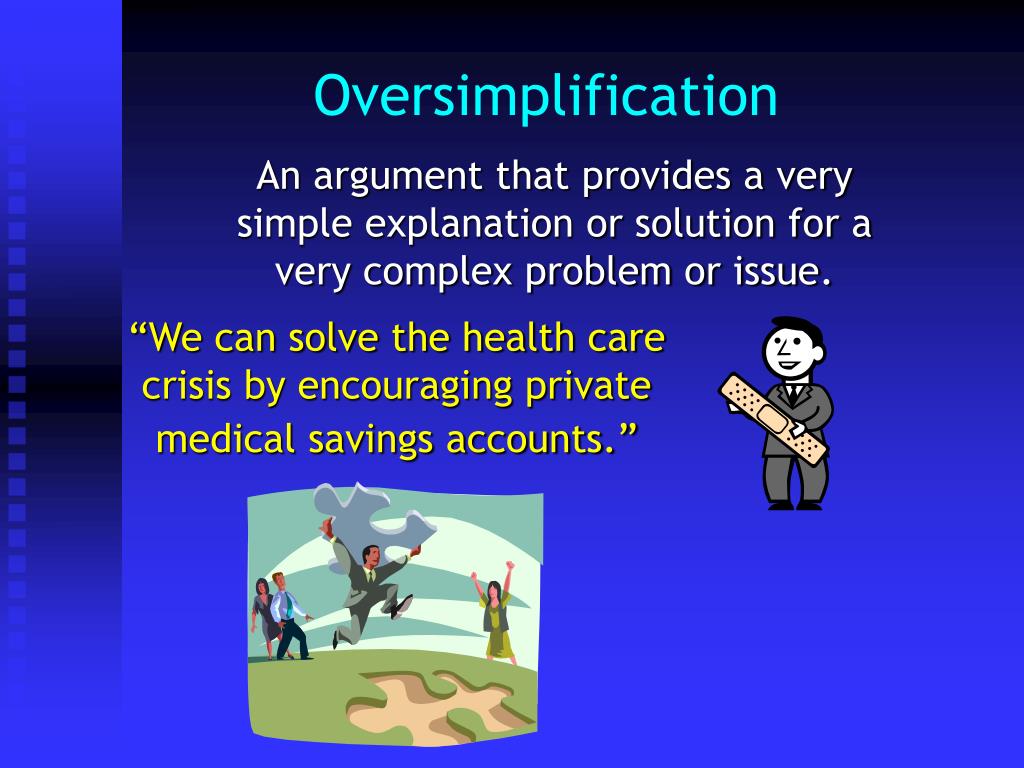 Oversimplification

An argument that provides a very simple explanation or solution for a very complex problem or issue.

“We can solve the health care crisis by encouraging private medical savings accounts.”